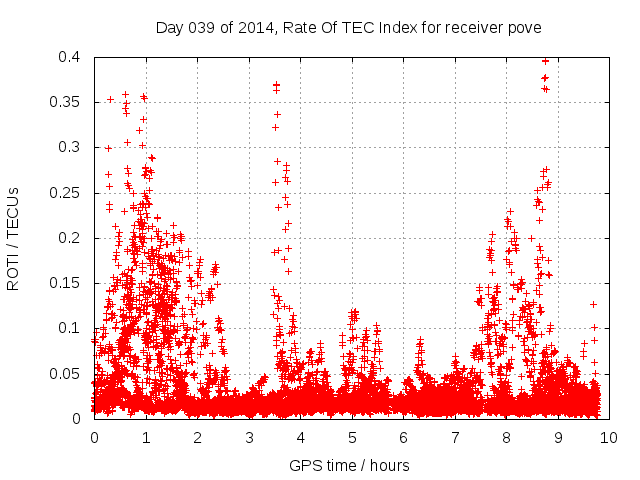 Day 039 of 2014, Rate Of TEC Index for receiver pove

ROTI / TECUs

0.4
0.35
0.3
0.25
0.2
0.15
0.1
0.05
0

0 1 2 3 4 5 6 7 8 9 10

GPS time / hours